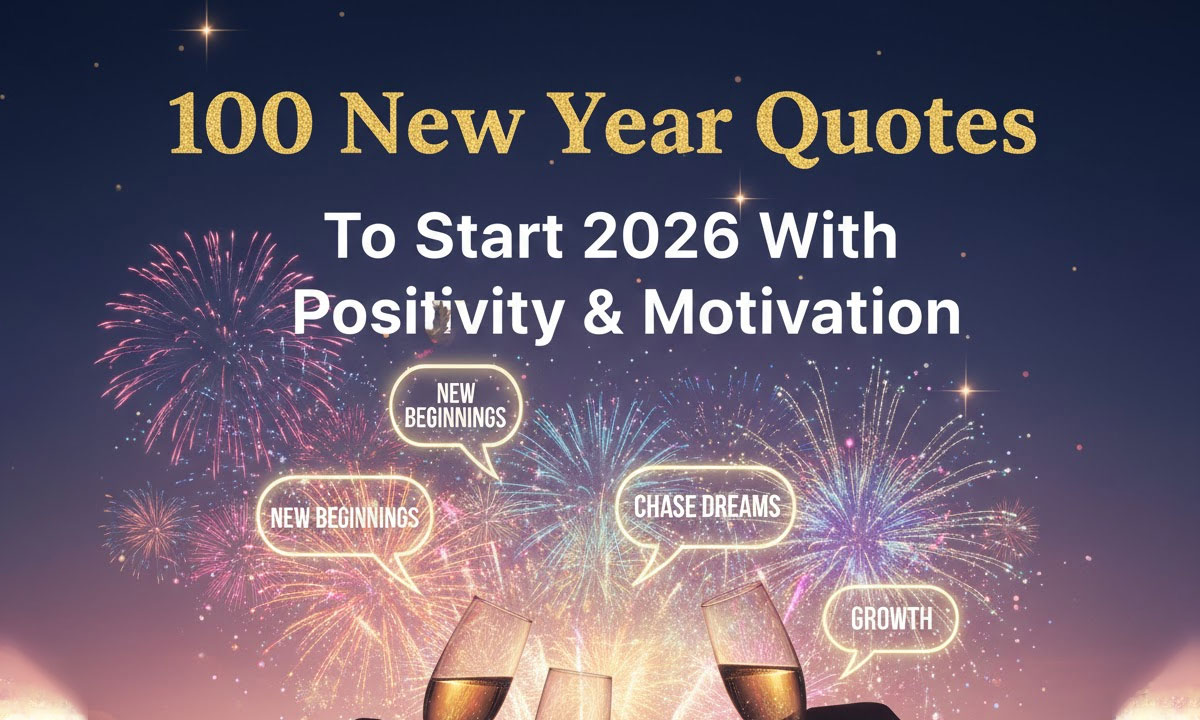 100 New Year Quotes

To Start 2026 With Positivity & Motivation

NEW BEGINNINGS

NEW BEGINNINGS

CHASE DREAMS

GROWTH